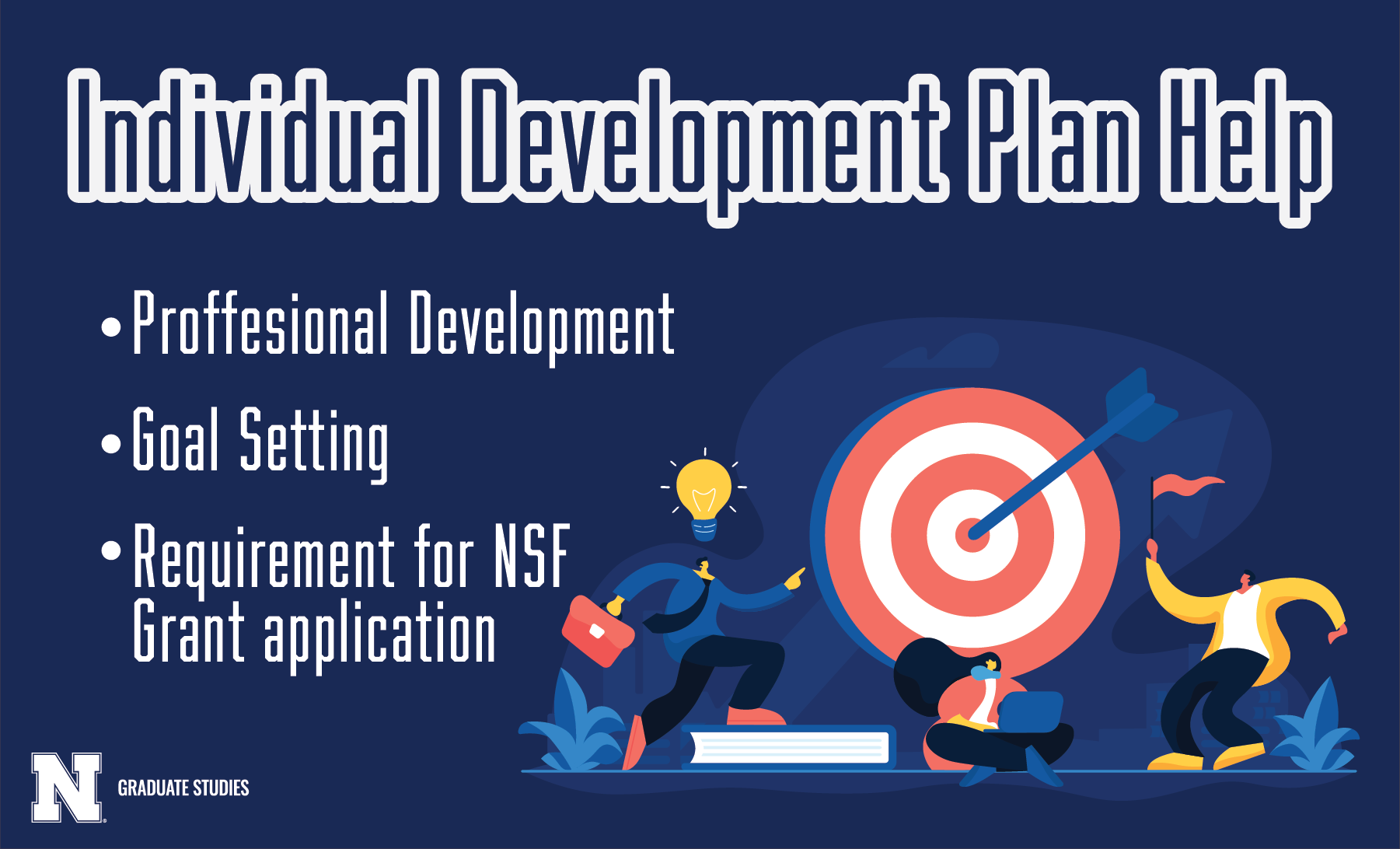 Individual Development Plan Help

• Proffesional Development

• Goal Setting

• Requirement for NSF Grant application

N GRADUATE STUDIES